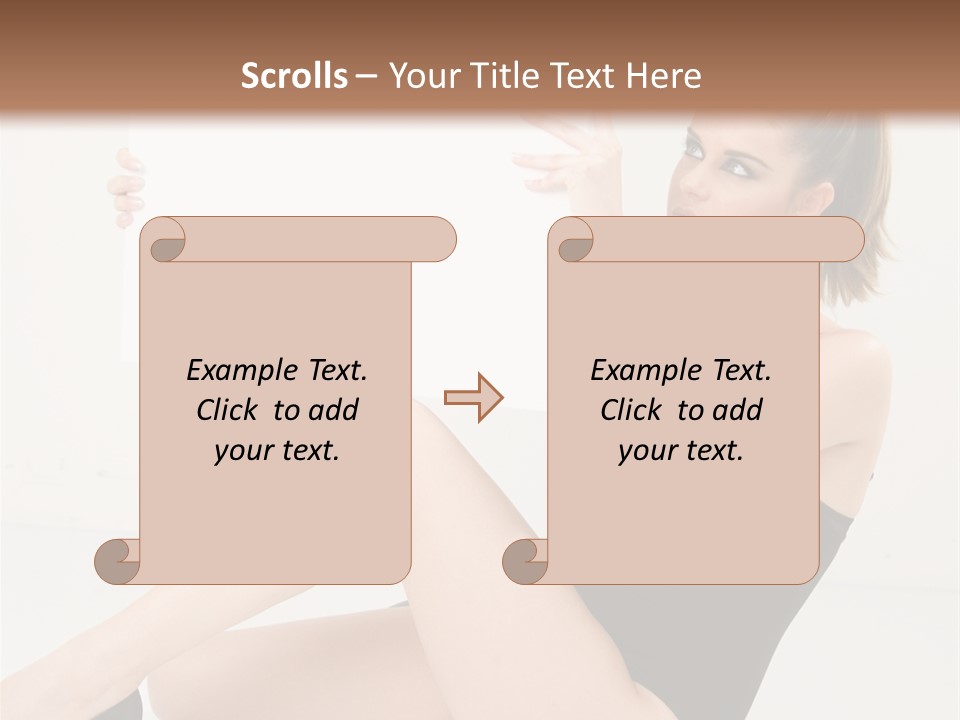 Scrolls – Your Title Text Here

Example Text. Click to add your text.

Example Text. Click to add your text.